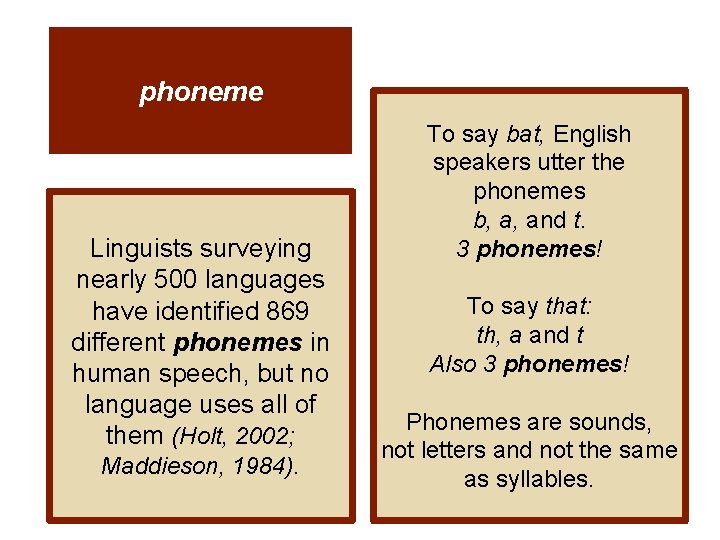 phoneme

Linguists surveying nearly 500 languages have identified 869 different phonemes in human speech, but no language uses all of them (Holt, 2002; Maddieson, 1984).

To say bat, English speakers utter the phonemes b, a, and t. 3 phonemes!

To say that: th, a and t Also 3 phonemes!

Phonemes are sounds, not letters and not the same as syllables.